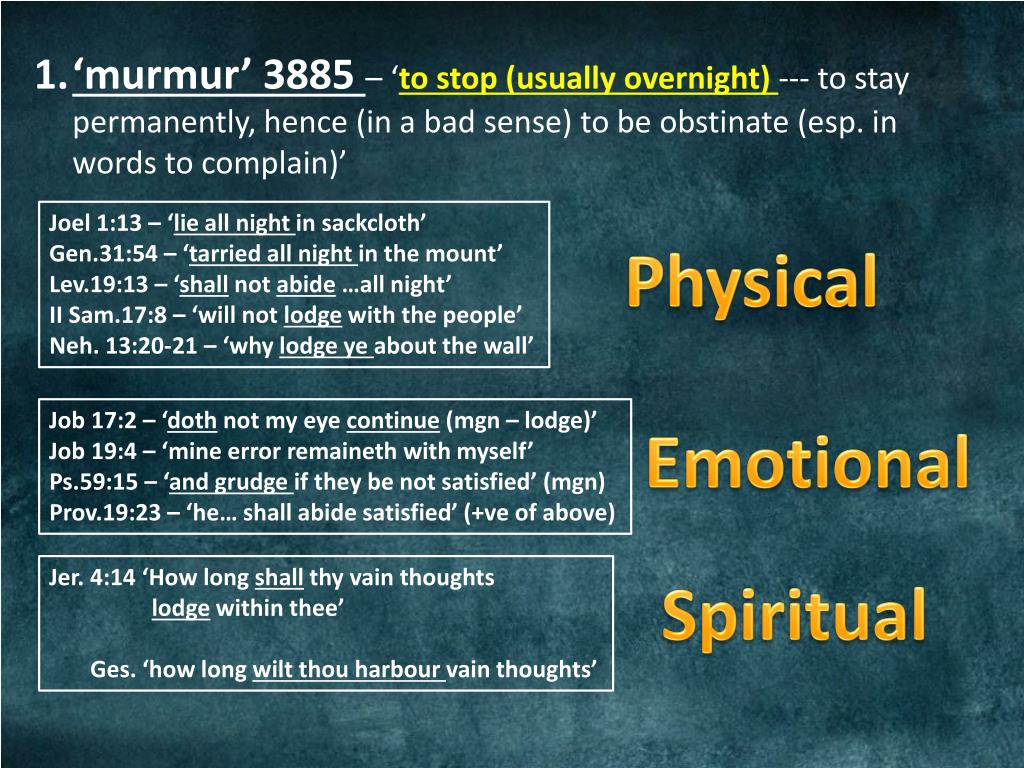 1. ‘murmur’ 3885 – ‘to stop (usually overnight) --- to stay permanently, hence (in a bad sense) to be obstinate (esp. in words to complain)’

Joel 1:13 – ‘lie all night in sackcloth’
Gen.31:54 – ‘tarried all night in the mount’
Lev.19:13 – ‘shall not abide …all night’
II Sam.17:8 – ‘will not lodge with the people’
Neh. 13:20-21 – ‘why lodge ye about the wall’

Physical

Job 17:2 – ‘doth not my eye continue (mgn – lodge)’
Job 19:4 – ‘mine error remaineth with myself’
Ps.59:15 – ‘and grudge if they be not satisfied’ (mgn)
Prov.19:23 – ‘he… shall abide satisfied’ (+ve of above)

Emotional

Jer. 4:14 ‘How long shall thy vain thoughts lodge within thee’

Ges. ‘how long wilt thou harbour vain thoughts’

Spiritual